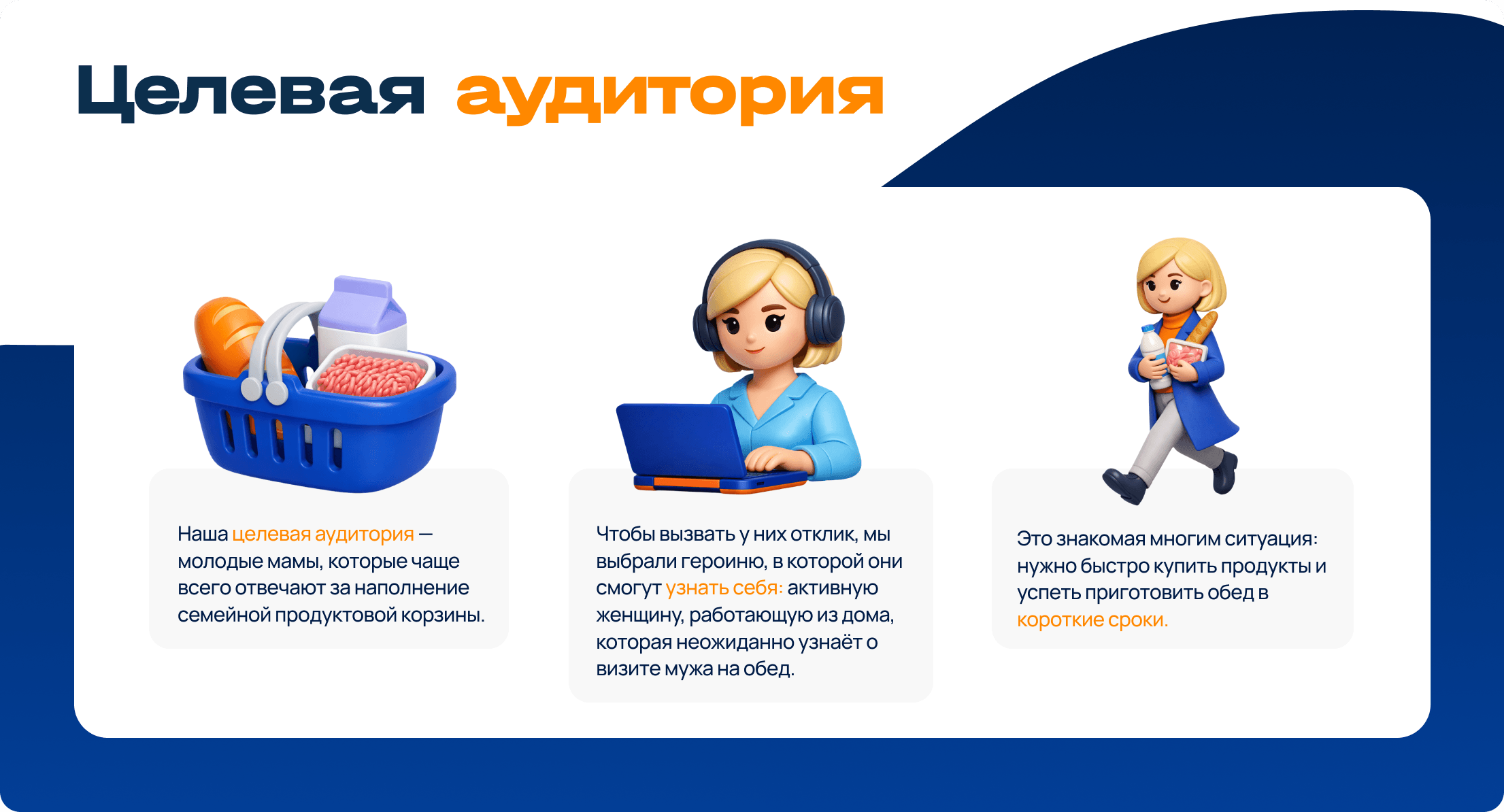 Целевая аудитория

Наша целевая аудитория — молодые мамы, которые чаще всего отвечают за наполнение семейной продуктовой корзины.

Чтобы вызвать у них отклик, мы выбрали героиню, в которой они смогут узнать себя: активную женщину, работающую из дома, которая неожиданно узнаёт о визите мужа на обед.

Это знакомая многим ситуация: нужно быстро купить продукты и успеть приготовить обед в короткие сроки.